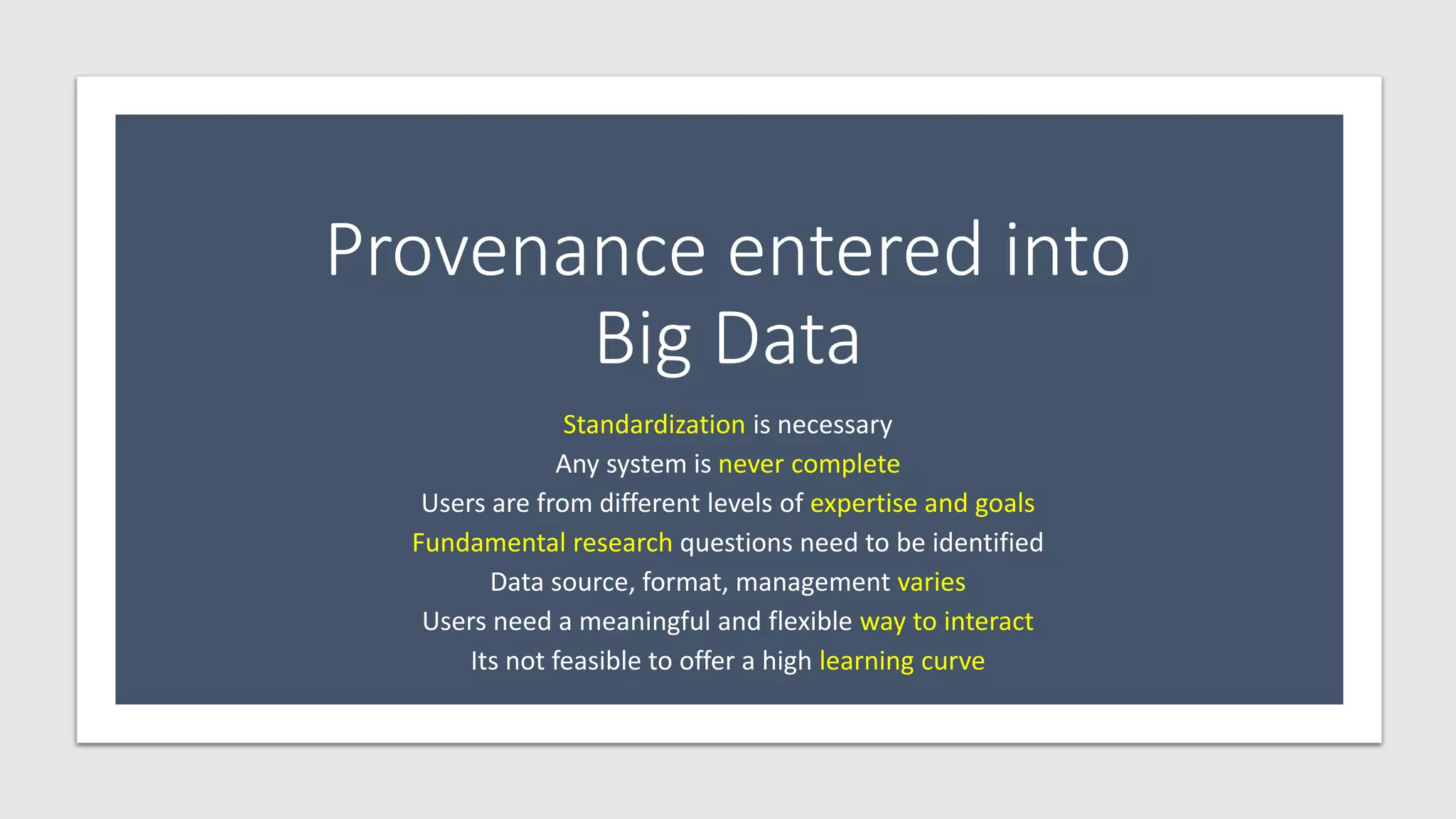 Provenance entered into Big Data

Standardization is necessary
Any system is never complete
Users are from different levels of expertise and goals
Fundamental research questions need to be identified
Data source, format, management varies
Users need a meaningful and flexible way to interact
Its not feasible to offer a high learning curve